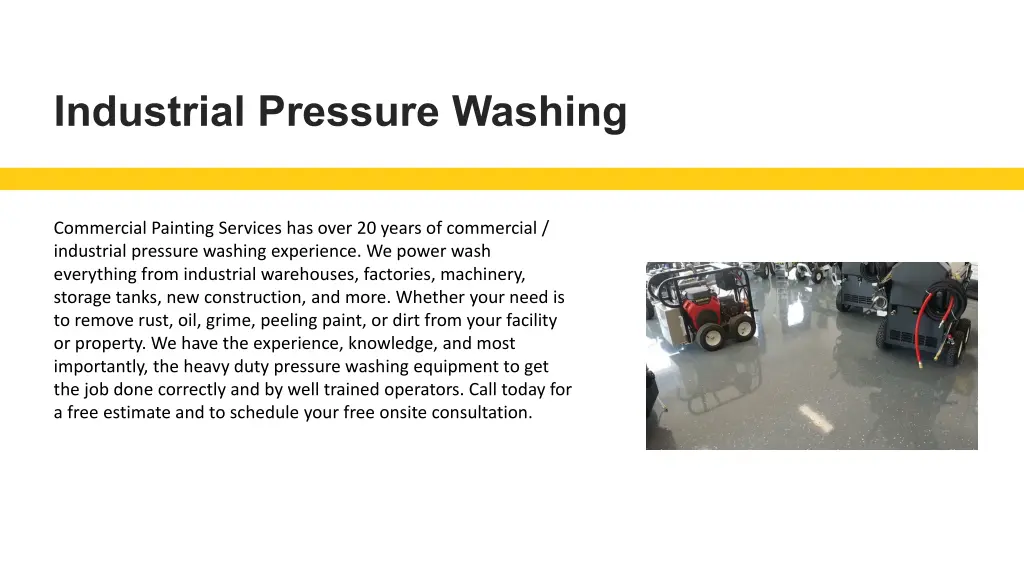 Industrial Pressure Washing

Commercial Painting Services has over 20 years of commercial / industrial pressure washing experience. We power wash everything from industrial warehouses, factories, machinery, storage tanks, new construction, and more. Whether your need is to remove rust, oil, grime, peeling paint, or dirt from your facility or property. We have the experience, knowledge, and most importantly, the heavy duty pressure washing equipment to get the job done correctly and by well trained operators. Call today for a free estimate and to schedule your free onsite consultation.